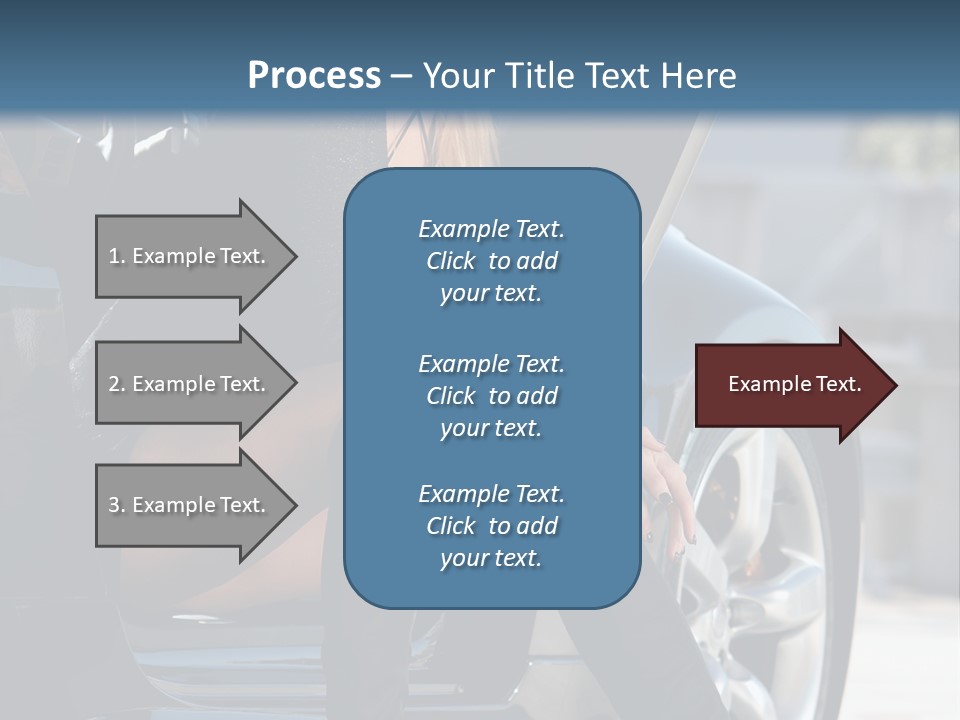 Process – Your Title Text Here

1. Example Text.

2. Example Text.

3. Example Text.

Example Text. Click to add your text.

Example Text. Click to add your text.

Example Text. Click to add your text.

Example Text.